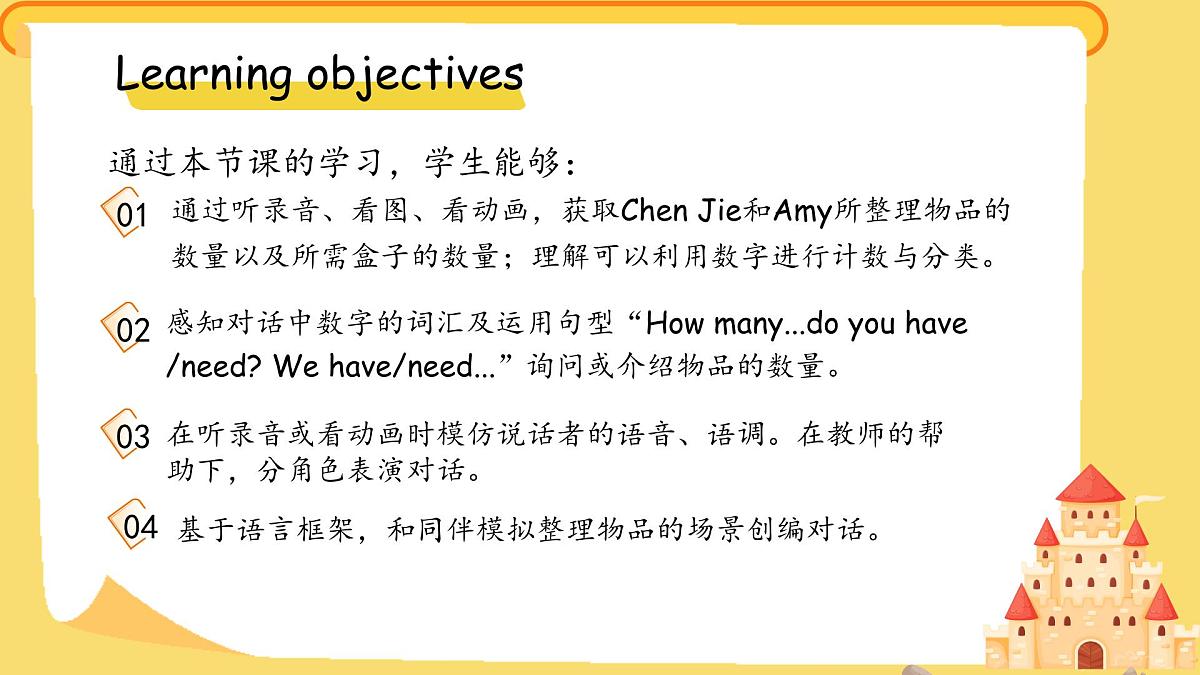 Learning objectives

通过本节课的学习，学生能够：

01 通过听录音、看图、看动画，获取Chen Jie和Amy所整理物品的数量以及所需盒子的数量；理解可以利用数字进行计数与分类。

02 感知对话中数字的词汇及运用句型“How many...do you have /need? We have/need...”询问或介绍物品的数量。

03 在听录音或看动画时模仿说话者的语音、语调。在教师的帮助下，分角色表演对话。

04 基于语言框架，和同伴模拟整理物品的场景创编对话。